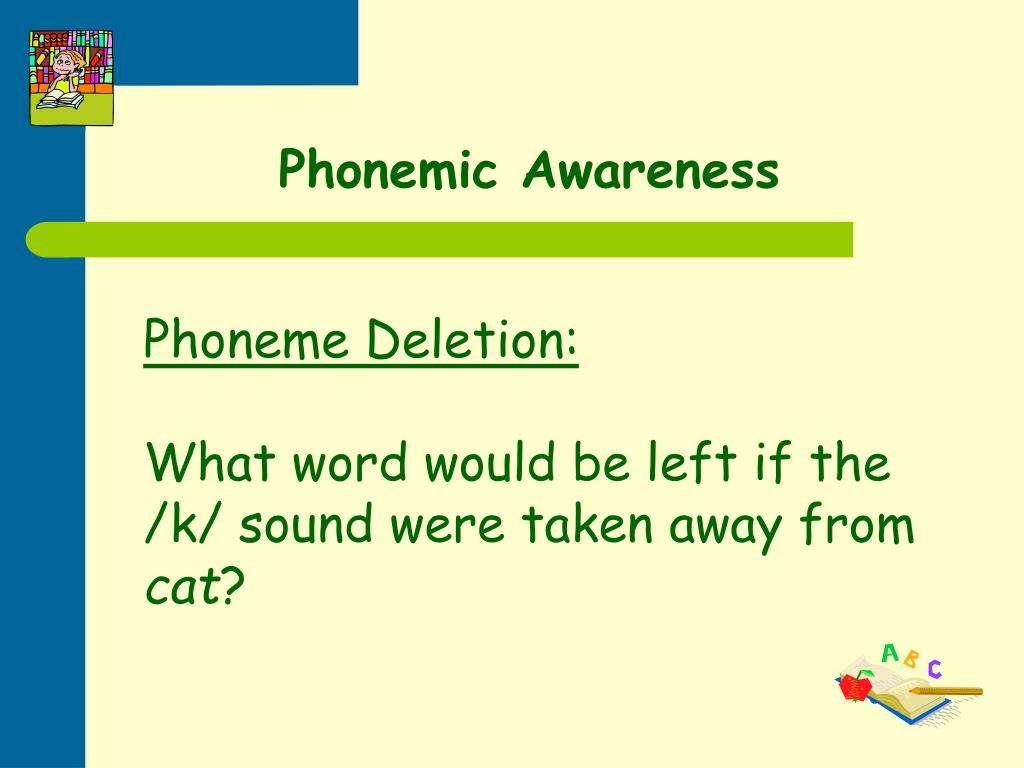 Phonemic Awareness

Phoneme Deletion:

What word would be left if the /k/ sound were taken away from cat?

A B C